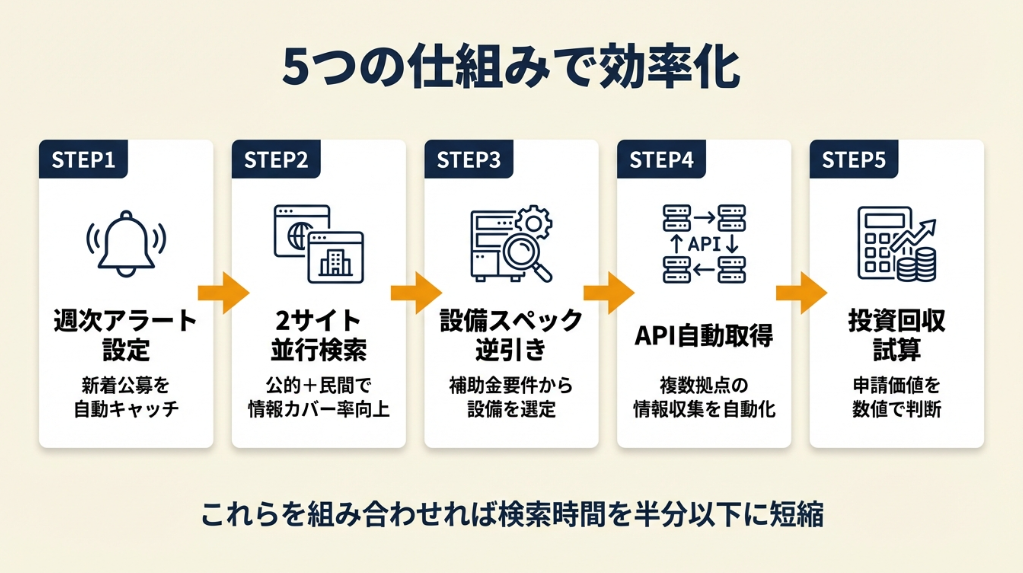 5つの仕組みで効率化

STEP1

週次アラート設定

新着公募を自動キャッチ

STEP2

2サイト並行検索

公的＋民間で情報カバー率向上

STEP3

設備スペック逆引き

補助金要件から設備を選定

STEP4

API

API自動取得

複数拠点の情報収集を自動化

STEP5

投資回収試算

申請価値を数値で判断

これらを組み合わせれば検索時間を半分以下に短縮